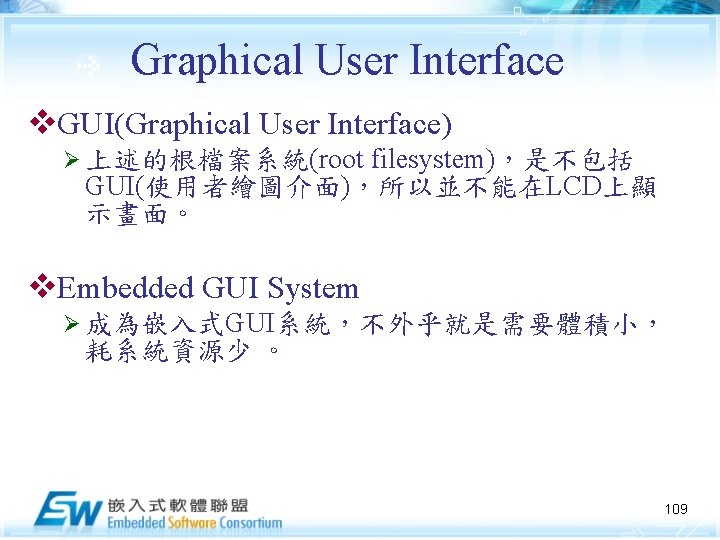 Graphical User Interface

❖GUI(Graphical User Interface)

➢上述的根檔案系統(root filesystem)，是不包括GUI(使用者繪圖介面)，所以並不能在LCD上顯示畫面。

❖Embedded GUI System

➢成為嵌入式GUI系統，不外乎就是需要體積小，耗系統資源少 。

ESW 嵌入式軟體聯盟
Embedded Software Consortium

109